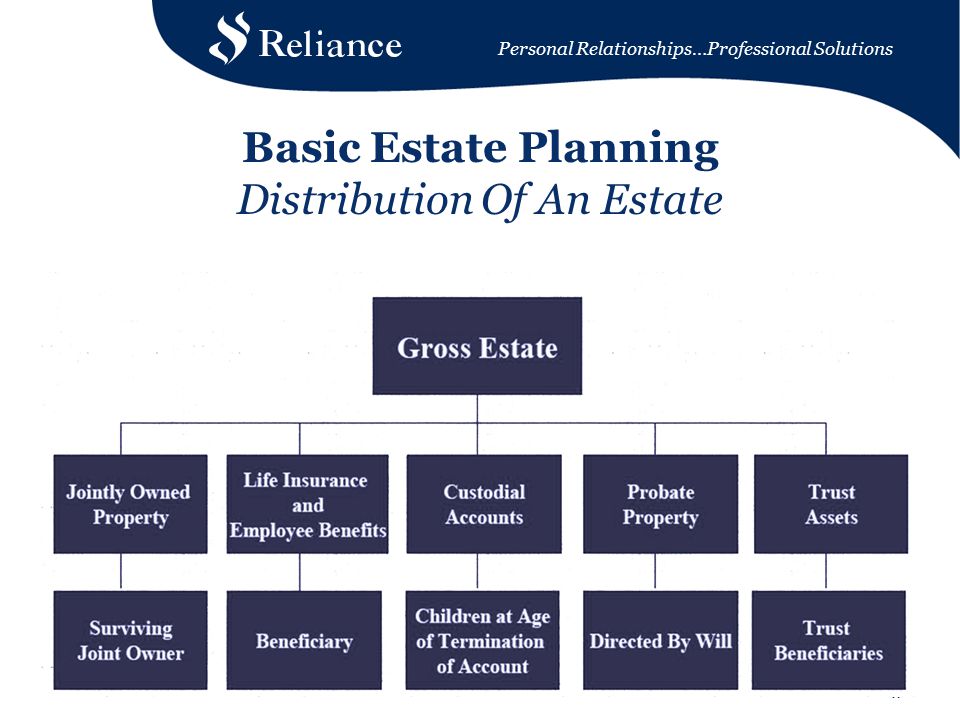 Reliance

Personal Relationships...Professional Solutions

Basic Estate Planning

Distribution Of An Estate

Gross Estate

Jointly Owned Property

Life Insurance and Employee Benefits

Custodial Accounts

Probate Property

Trust Assets

Surviving Joint Owner

Beneficiary

Children at Age of Termination of Account

Directed By Will

Trust Beneficiaries